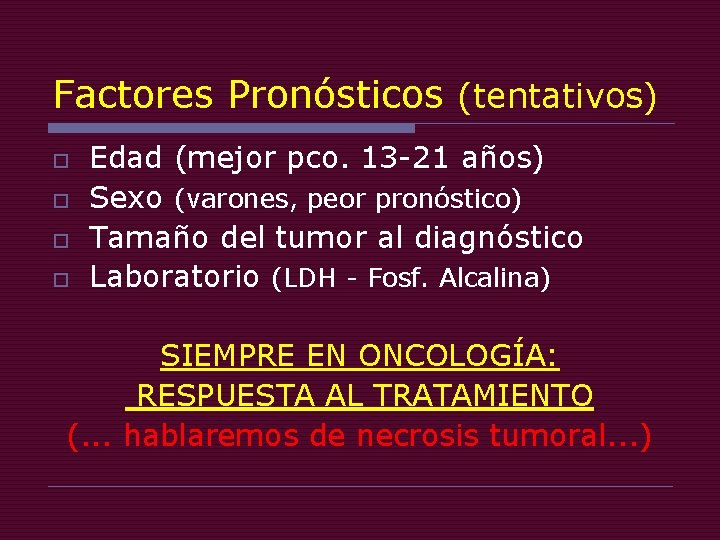 Factores Pronósticos (tentativos)

Edad (mejor pco. 13-21 años)
Sexo (varones, peor pronóstico)
Tamaño del tumor al diagnóstico
Laboratorio (LDH - Fosf. Alcalina)

SIEMPRE EN ONCOLOGÍA:
RESPUESTA AL TRATAMIENTO
(... hablaremos de necrosis tumoral...)